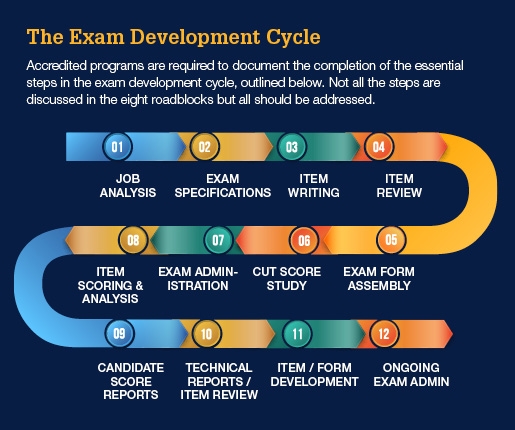 The Exam Development Cycle

Accredited programs are required to document the completion of the essential steps in the exam development cycle, outlined below. Not all the steps are discussed in the eight roadblocks but all should be addressed.

01
JOB ANALYSIS

02
EXAM SPECIFICATIONS

03
ITEM WRITING

04
ITEM REVIEW

05
EXAM FORM ASSEMBLY

06
CUT SCORE STUDY

07
EXAM ADMINISTRATION

08
ITEM SCORING & ANALYSIS

09
CANDIDATE SCORE REPORTS

10
TECHNICAL REPORTS / ITEM REVIEW

11
ITEM / FORM DEVELOPMENT

12
ONGOING EXAM ADMIN